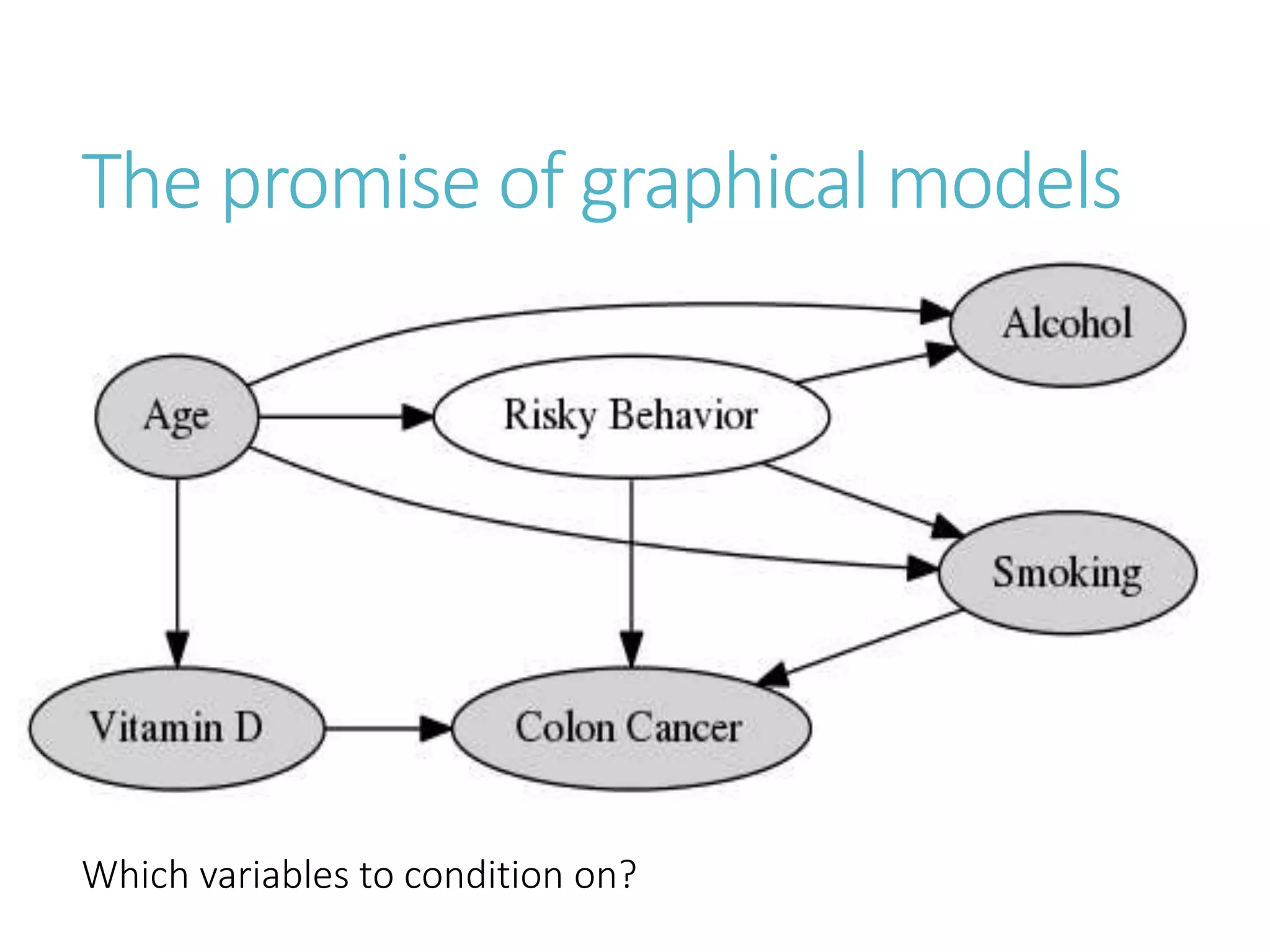 The promise of graphical models

Alcohol

Age

Risky Behavior

Smoking

Vitamin D

Colon Cancer

Which variables to condition on?